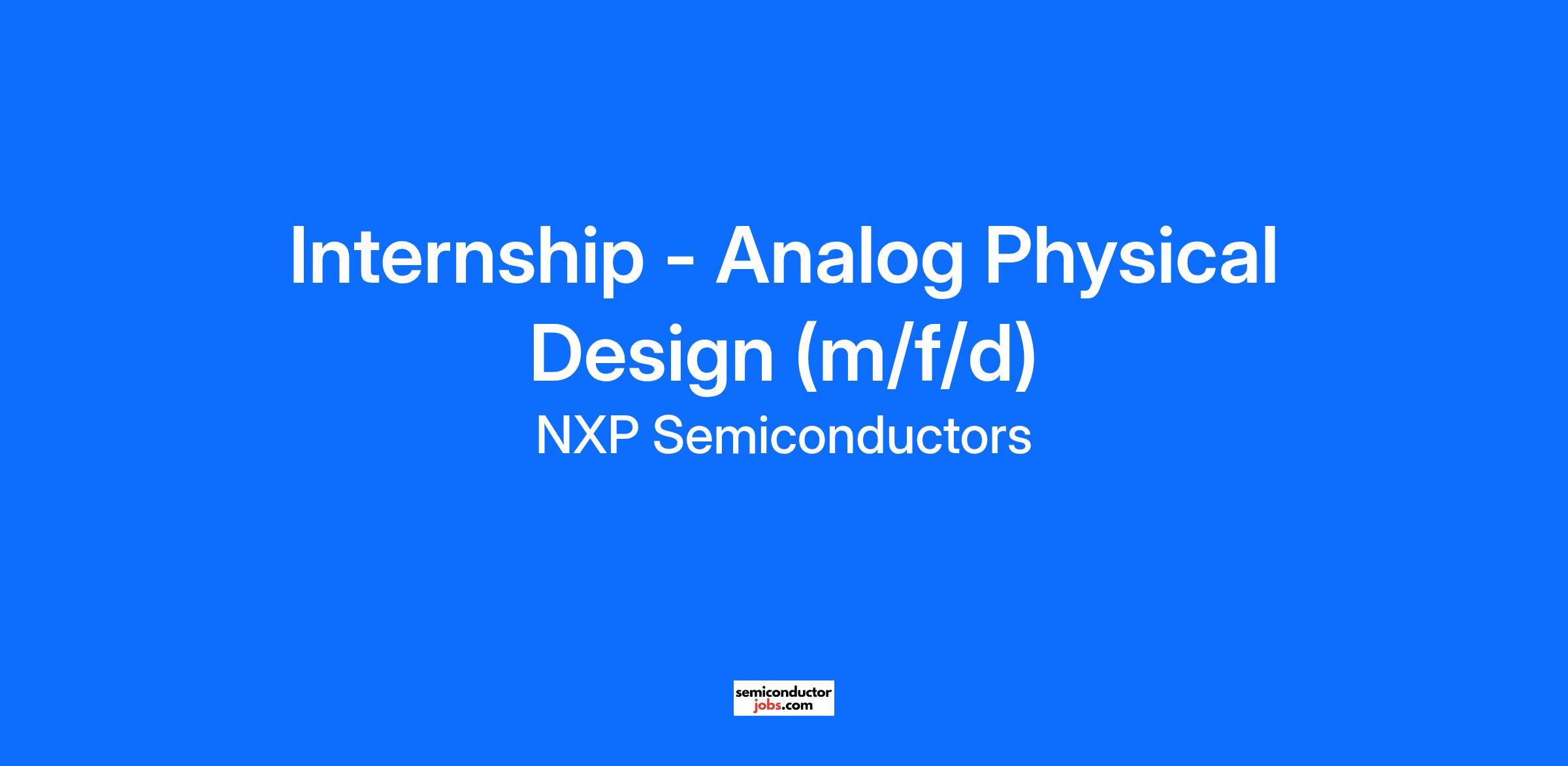 Internship - Analog Physical Design (m/f/d)

NXP Semiconductors

semiconductor jobs.com